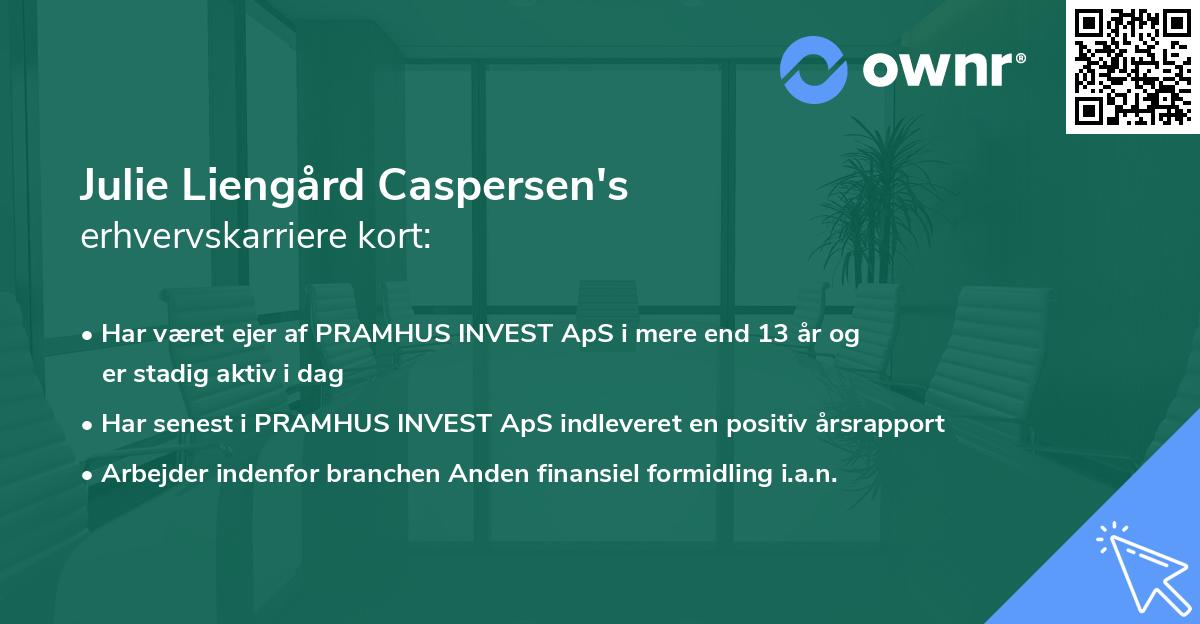 ownr®

Julie Liengård Caspersen's
erhvervskarriere kort:

• Har været ejer af PRAMHUS INVEST ApS i mere end 13 år og er stadig aktiv i dag
• Har senest i PRAMHUS INVEST ApS indleveret en positiv årsrapport
• Arbejder indenfor branchen Anden finansiel formidling i.a.n.